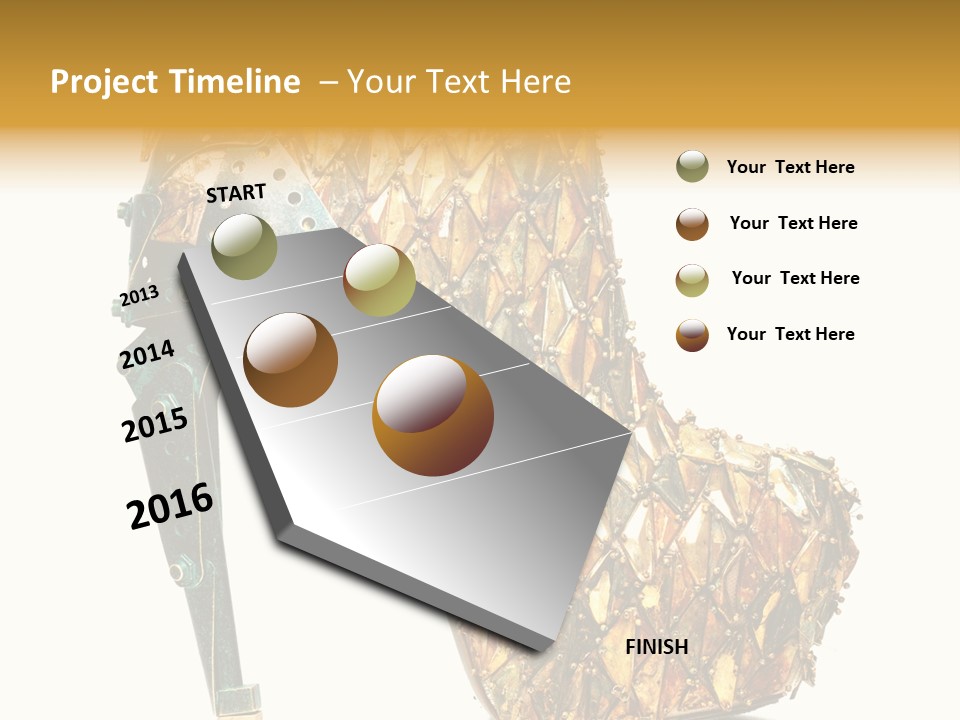 Project Timeline – Your Text Here

START

2013

2014

2015

2016

FINISH

Your Text Here

Your Text Here

Your Text Here

Your Text Here